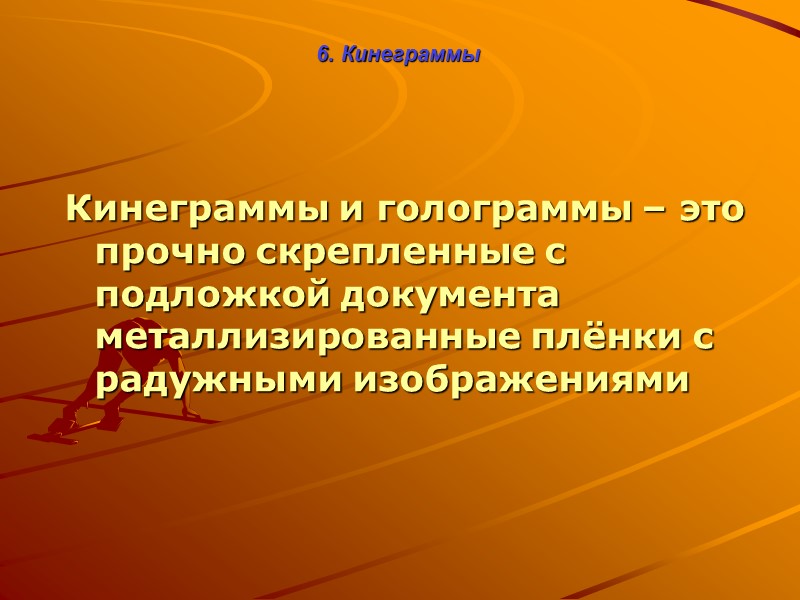 6. Кинеграммы

Кинеграммы и голограммы – это прочно скрепленные с подложкой документа металлизированные плёнки с радужными изображениями